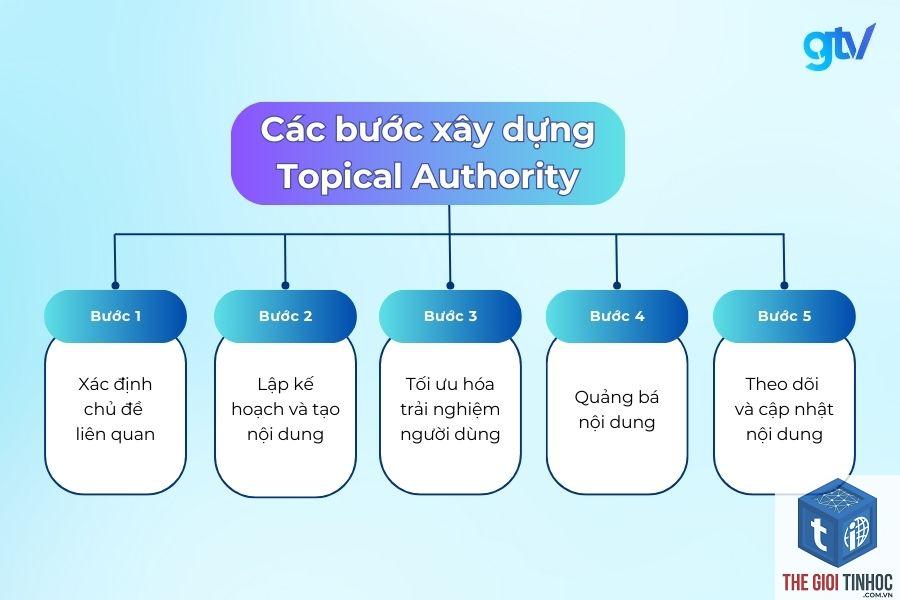 gtv

Các bước xây dựng Topical Authority

Bước 1

Xác định chủ đề liên quan

Bước 2

Lập kế hoạch và tạo nội dung

Bước 3

Tối ưu hóa trải nghiệm người dùng

Bước 4

Quảng bá nội dung

Bước 5

Theo dõi và cập nhật nội dung

THE GIOI TINHOC .COM.VN